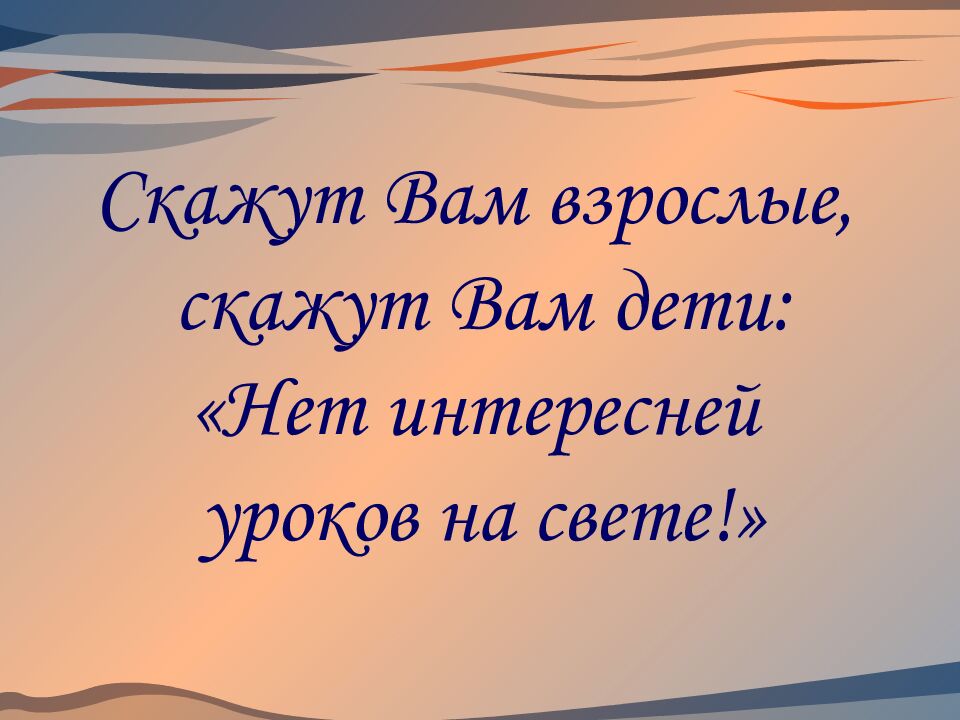 Скажут Вам взрослые,
скажут Вам дети:
«Нет интересней
уроков на свете!»